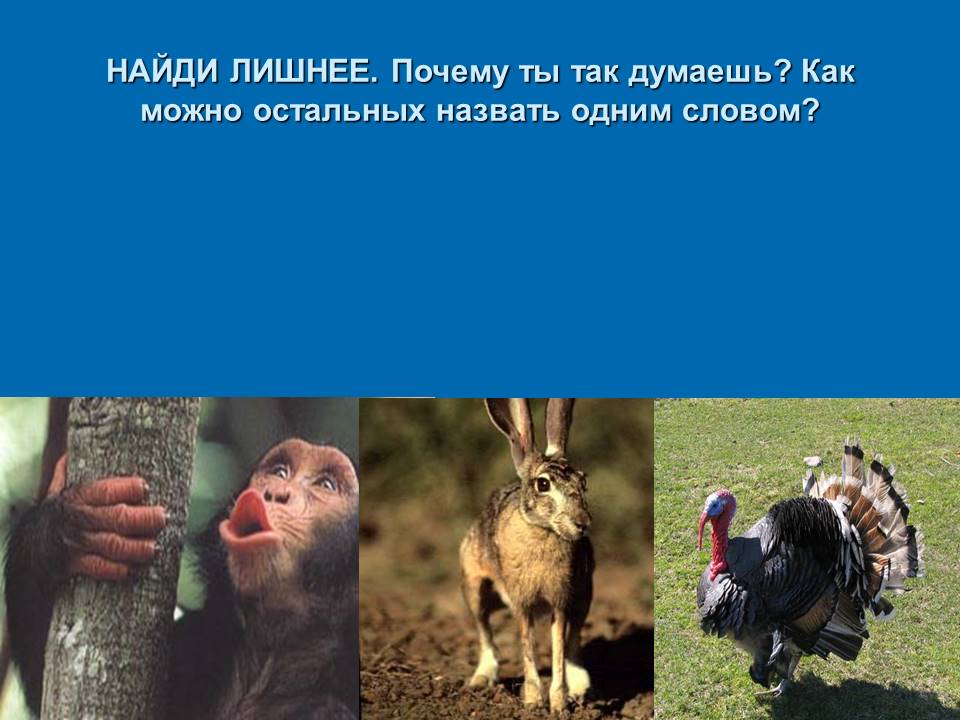 НАЙДИ ЛИШНЕЕ. Почему ты так думаешь? Как можно остальных назвать одним словом?